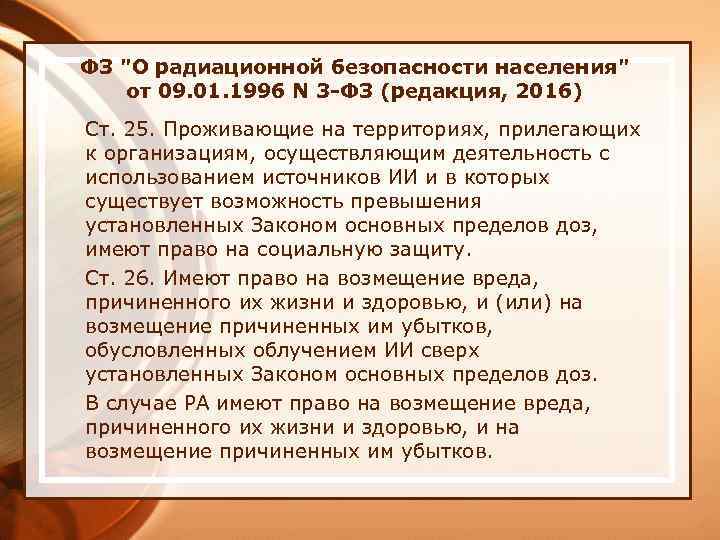 ФЗ "О радиационной безопасности населения" от 09.01.1996 N 3-ФЗ (редакция, 2016)

Ст. 25. Проживающие на территориях, прилегающих к организациям, осуществляющим деятельность с использованием источников ИИ и в которых существует возможность превышения установленных Законом основных пределов доз, имеют право на социальную защиту.

Ст. 26. Имеют право на возмещение вреда, причиненного их жизни и здоровью, и (или) на возмещение причиненных им убытков, обусловленных облучением ИИ сверх установленных Законом основных пределов доз.

В случае РА имеют право на возмещение вреда, причиненного их жизни и здоровью, и на возмещение причиненных им убытков.